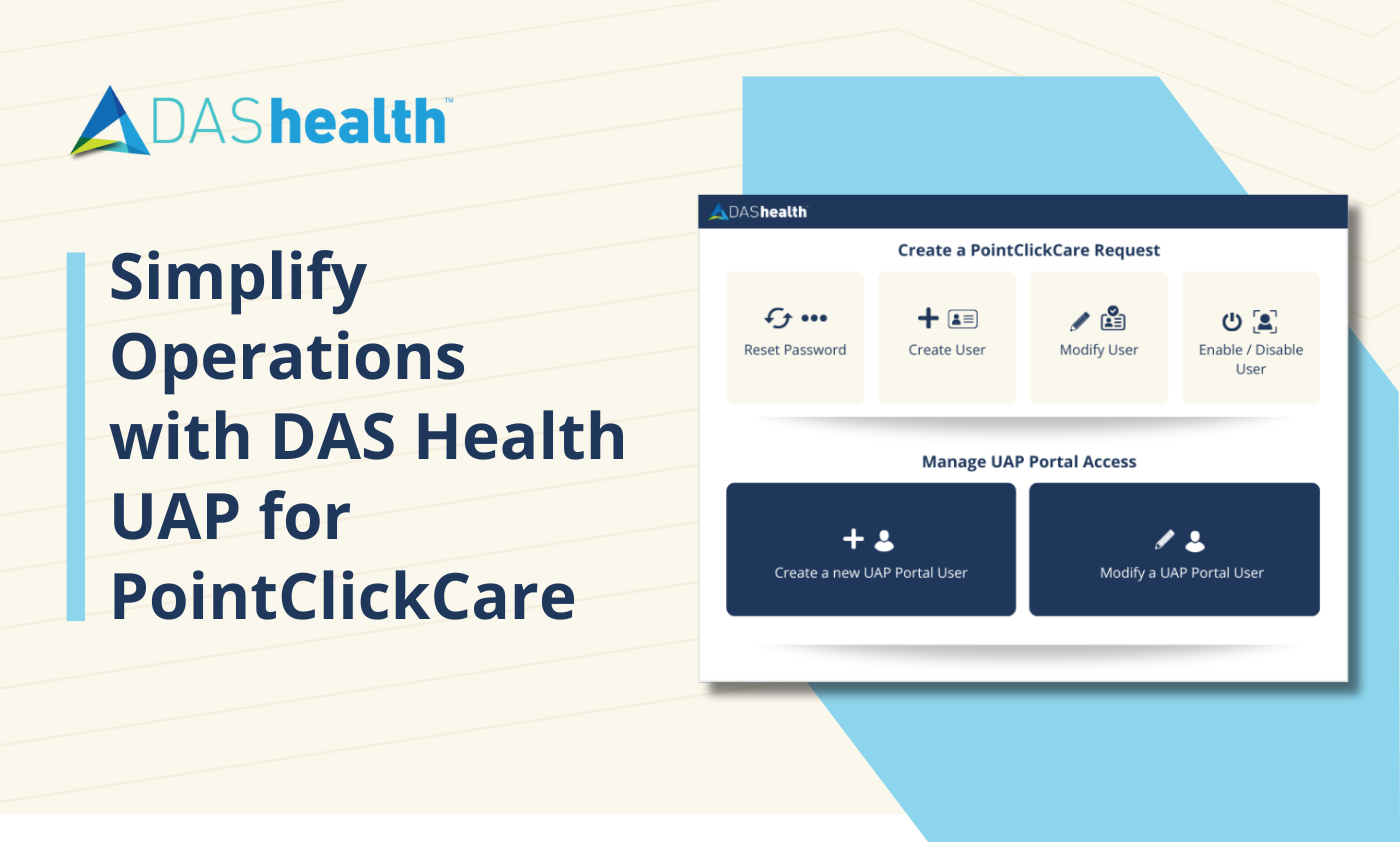 DAShealth™

Simplify Operations with DAS Health UAP for PointClickCare

DAShealth

Create a PointClickCare Request

Reset Password

Create User

Modify User

Enable / Disable User

Manage UAP Portal Access

Create a new UAP Portal User

Modify a UAP Portal User